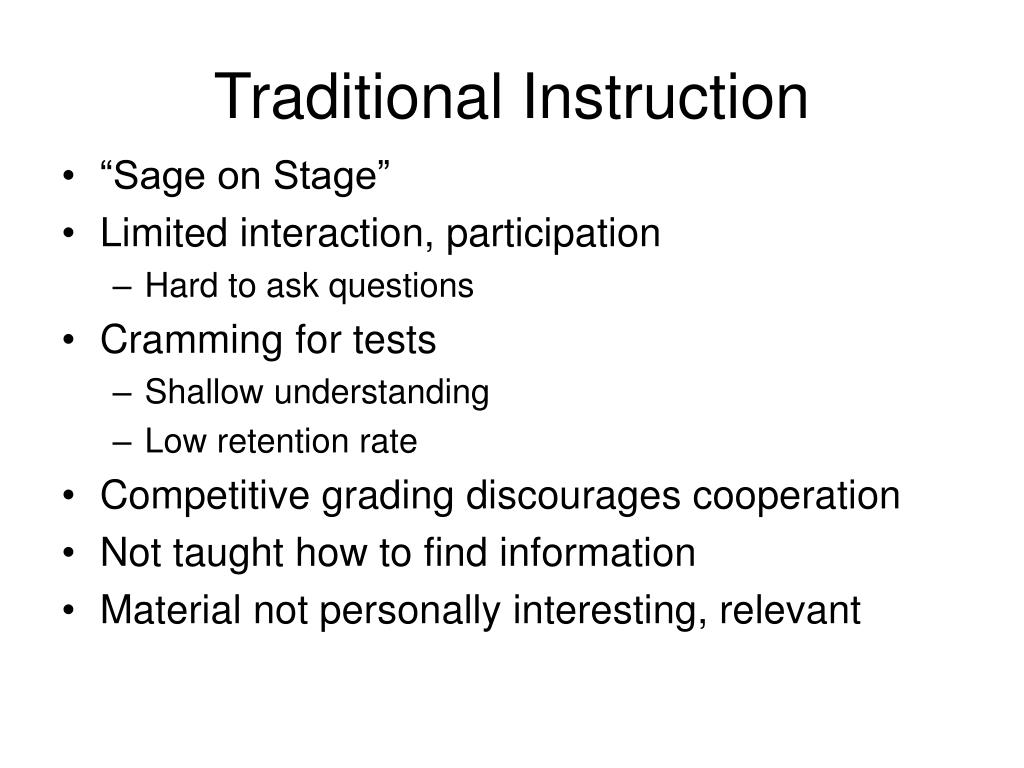 Traditional Instruction

• “Sage on Stage”
• Limited interaction, participation
– Hard to ask questions
• Cramming for tests
– Shallow understanding
– Low retention rate
• Competitive grading discourages cooperation
• Not taught how to find information
• Material not personally interesting, relevant